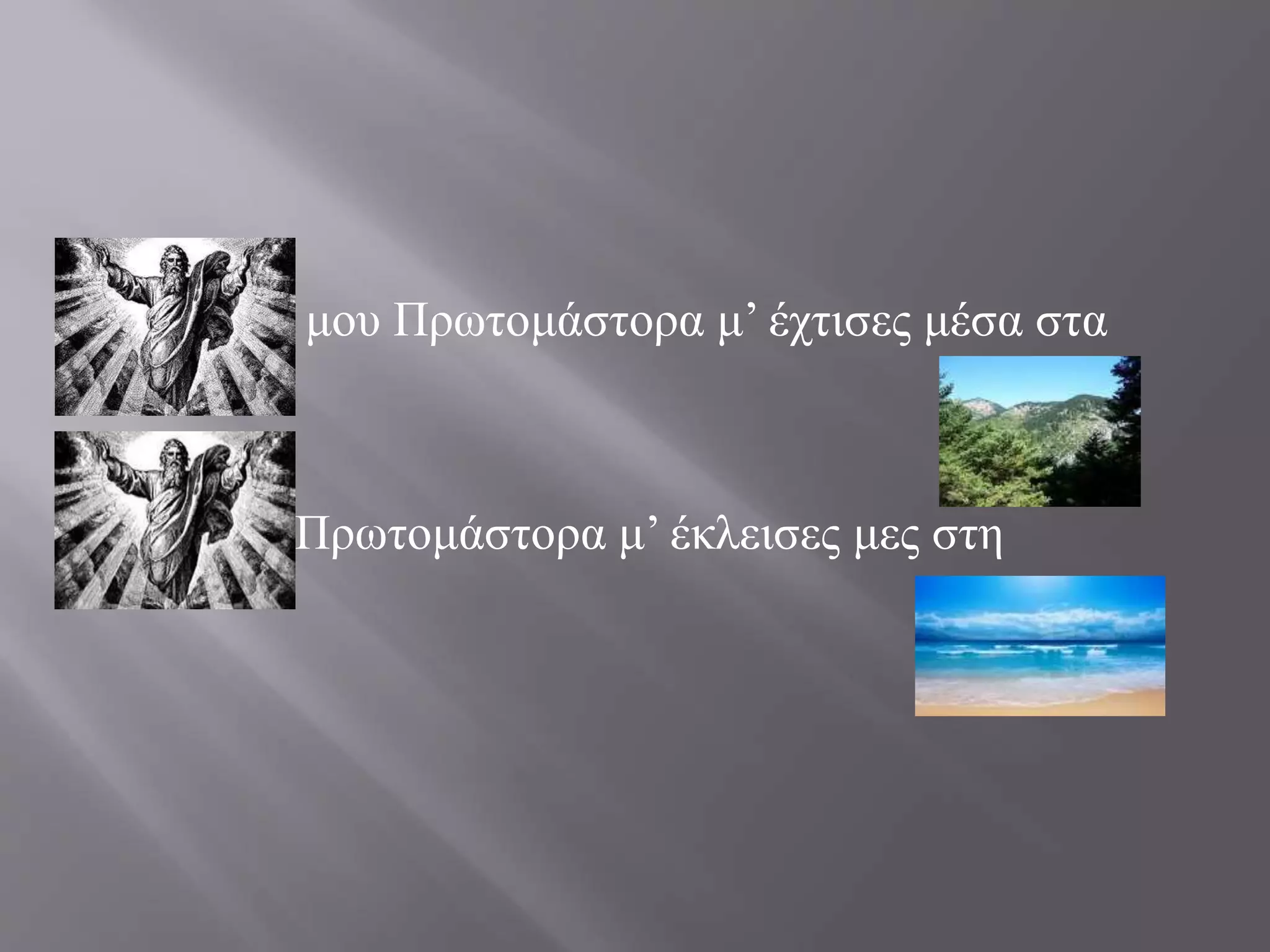 μου Πρωτομάστορα μ’ έχτισες μέσα στα

Πρωτομάστορα μ’ έκλεισες μες στη